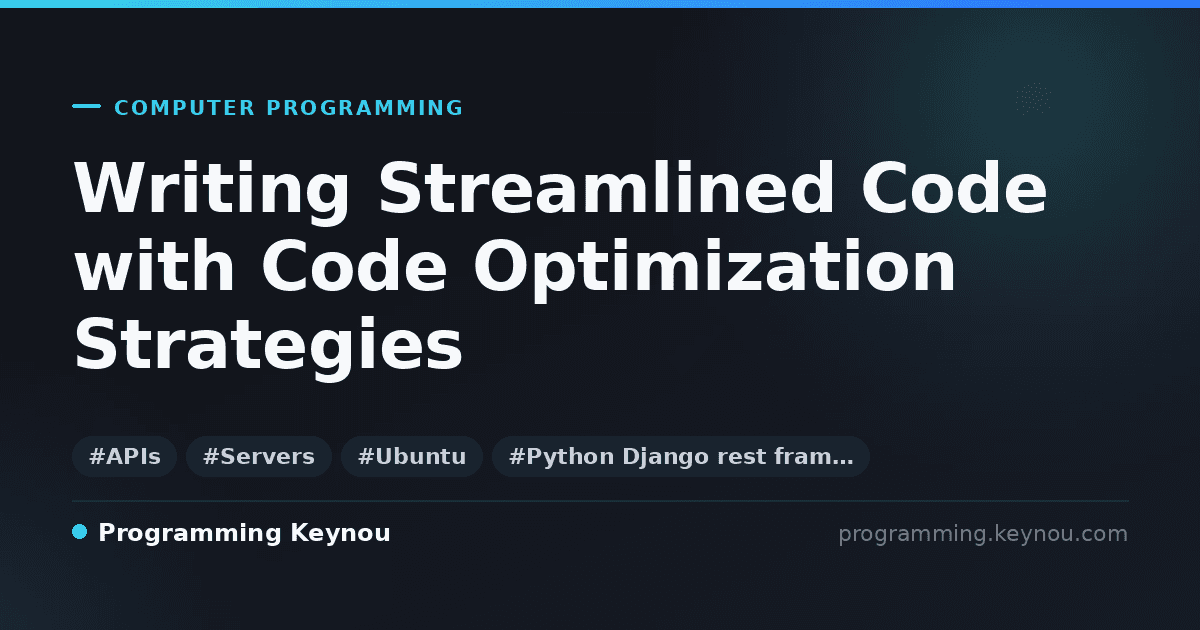 COMPUTER PROGRAMMING

Writing Streamlined Code with Code Optimization Strategies

#APIs #Servers #Ubuntu #Python Django rest fram…

Programming Keynou

programming.keynou.com